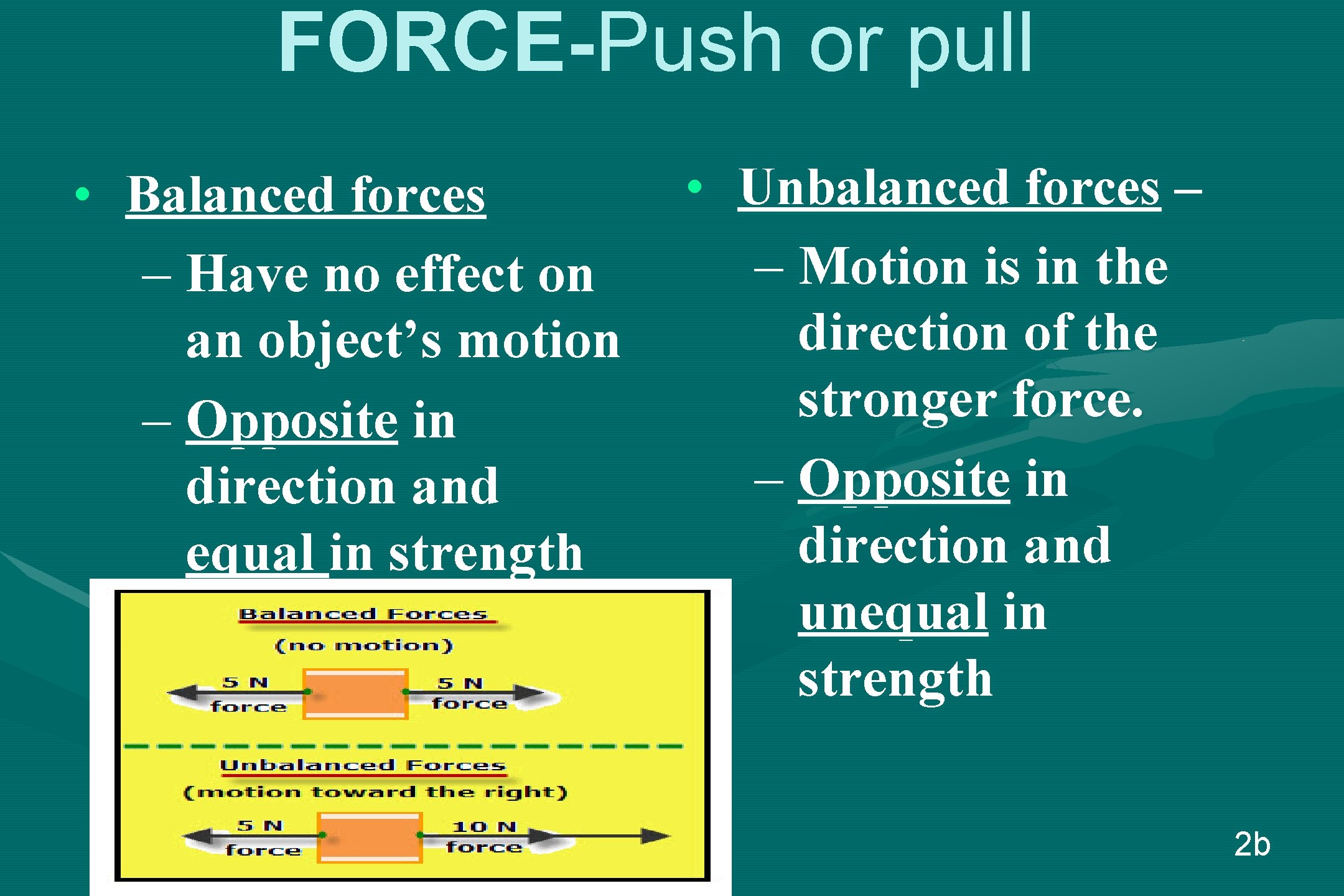 FORCE-Push or pull

• Balanced forces
– Have no effect on an object's motion
– Opposite in direction and equal in strength

Balanced Forces
(no motion)
5 N force
5 N force

Unbalanced Forces
(motion toward the right)
5 N force
10 N force

• Unbalanced forces –
– Motion is in the direction of the stronger force.
– Opposite in direction and unequal in strength

2b